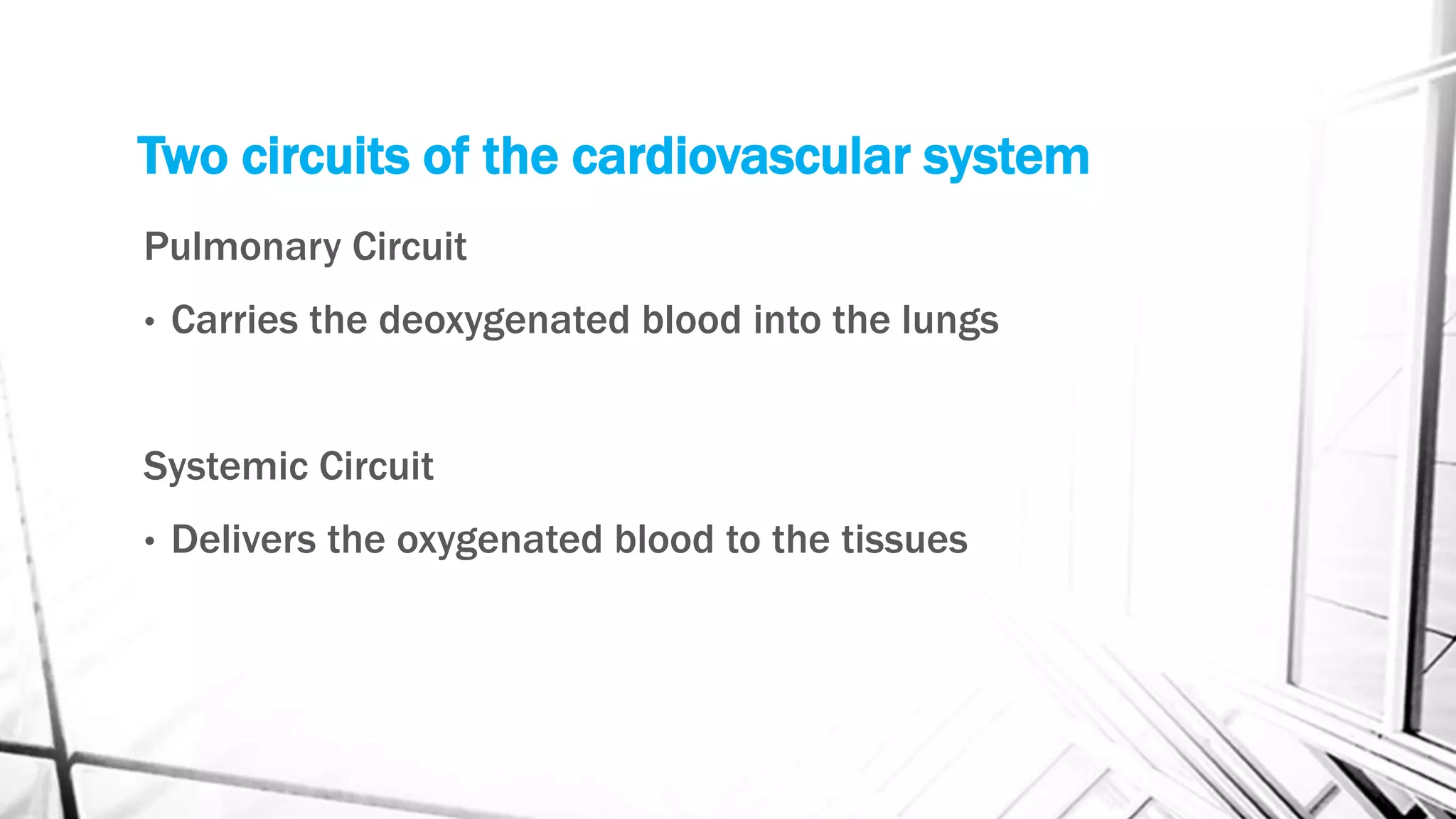 Two circuits of the cardiovascular system

Pulmonary Circuit

• Carries the deoxygenated blood into the lungs

Systemic Circuit

• Delivers the oxygenated blood to the tissues